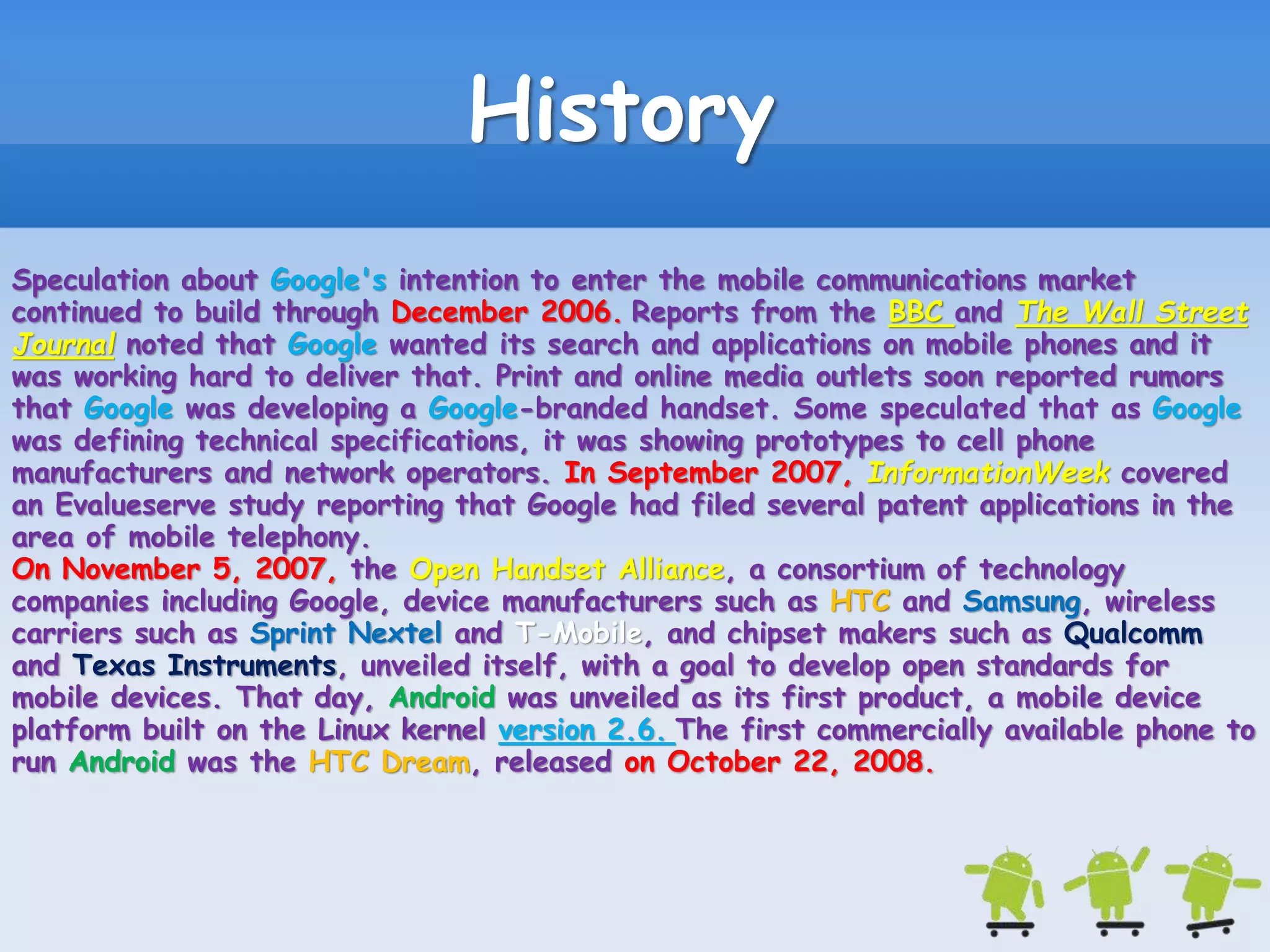 History

Speculation about Google's intention to enter the mobile communications market continued to build through December 2006. Reports from the BBC and The Wall Street Journal noted that Google wanted its search and applications on mobile phones and it was working hard to deliver that. Print and online media outlets soon reported rumors that Google was developing a Google-branded handset. Some speculated that as Google was defining technical specifications, it was showing prototypes to cell phone manufacturers and network operators. In September 2007, InformationWeek covered an Evalueserve study reporting that Google had filed several patent applications in the area of mobile telephony.
On November 5, 2007, the Open Handset Alliance, a consortium of technology companies including Google, device manufacturers such as HTC and Samsung, wireless carriers such as Sprint Nextel and T-Mobile, and chipset makers such as Qualcomm and Texas Instruments, unveiled itself, with a goal to develop open standards for mobile devices. That day, Android was unveiled as its first product, a mobile device platform built on the Linux kernel version 2.6. The first commercially available phone to run Android was the HTC Dream, released on October 22, 2008.